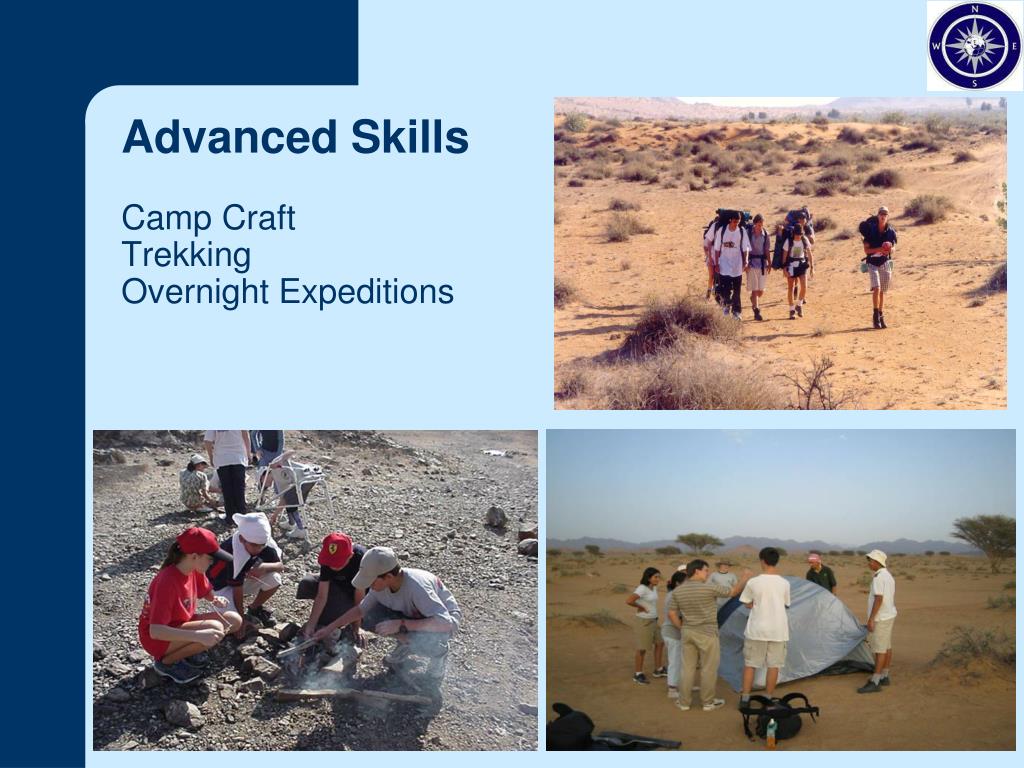 N
W E
S

Advanced Skills

Camp Craft
Trekking
Overnight Expeditions